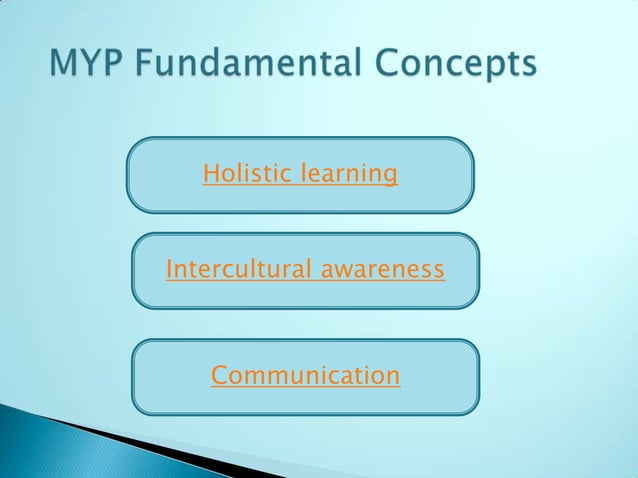 MYP Fundamental Concepts

Holistic learning

Intercultural awareness

Communication